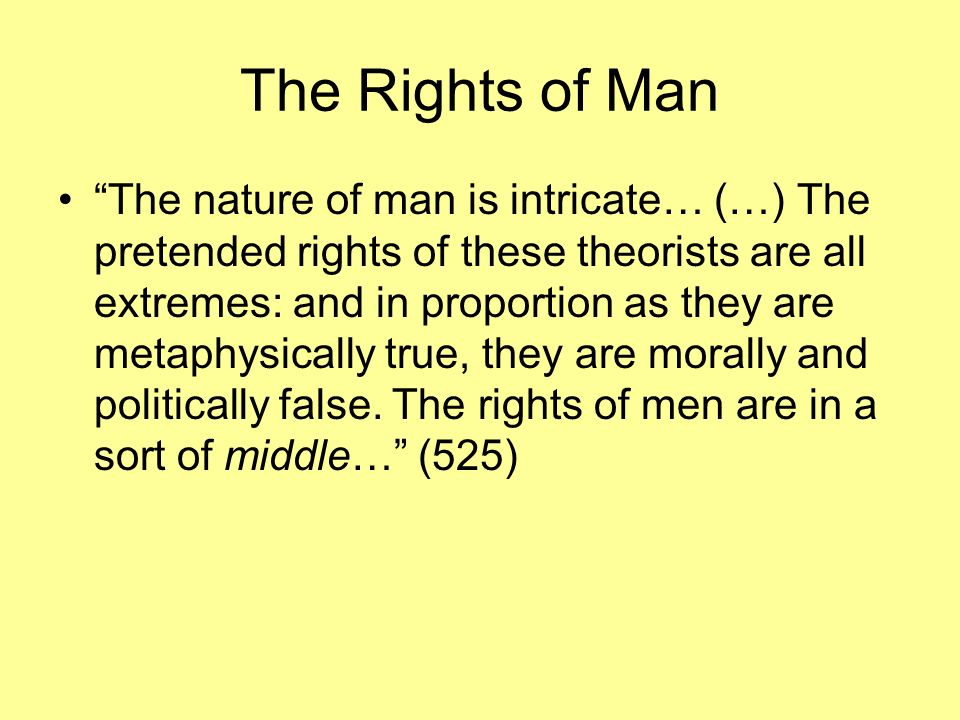 The Rights of Man

• “The nature of man is intricate… (…) The pretended rights of these theorists are all extremes: and in proportion as they are metaphysically true, they are morally and politically false. The rights of men are in a sort of middle…” (525)